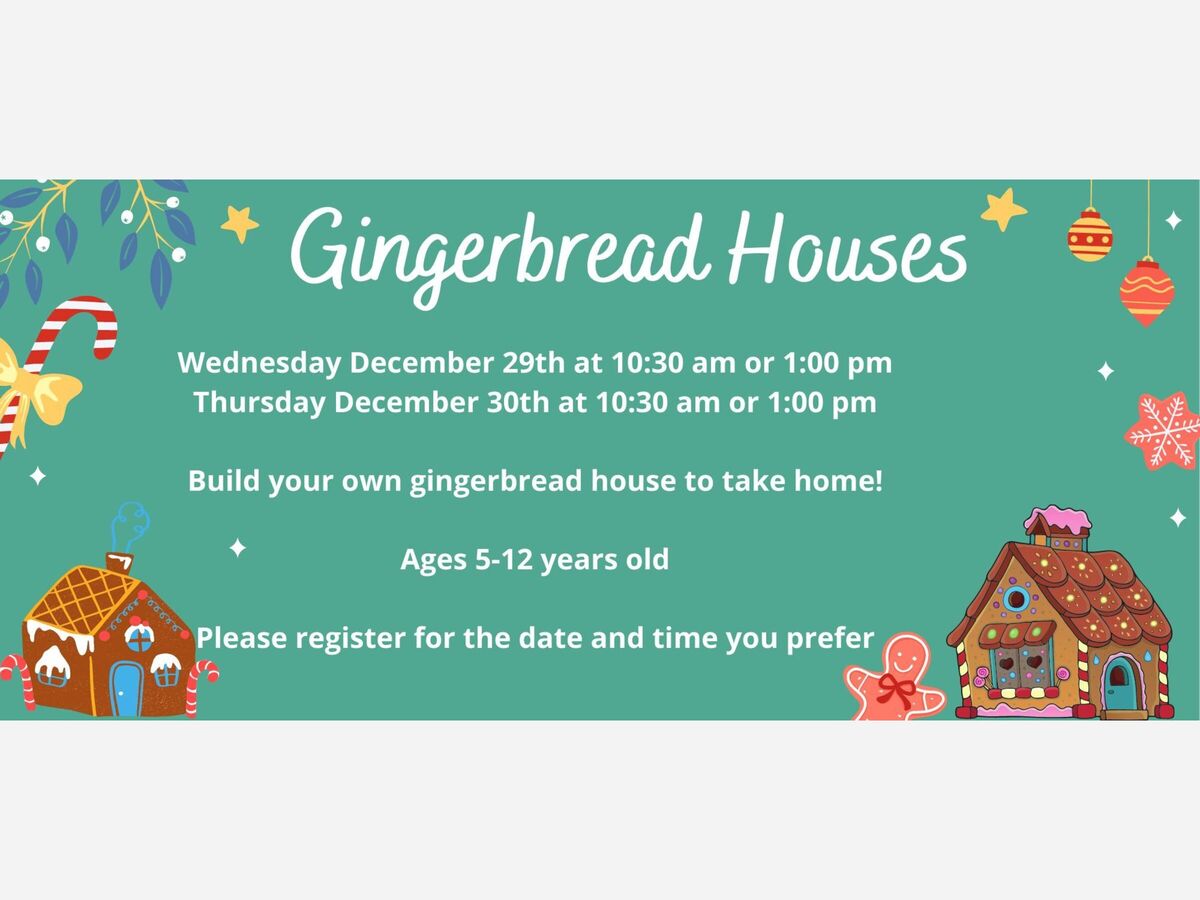 Gingerbread Houses

Wednesday December 29th at 10:30 am or 1:00 pm
Thursday December 30th at 10:30 am or 1:00 pm

Build your own gingerbread house to take home!

Ages 5-12 years old

Please register for the date and time you prefer